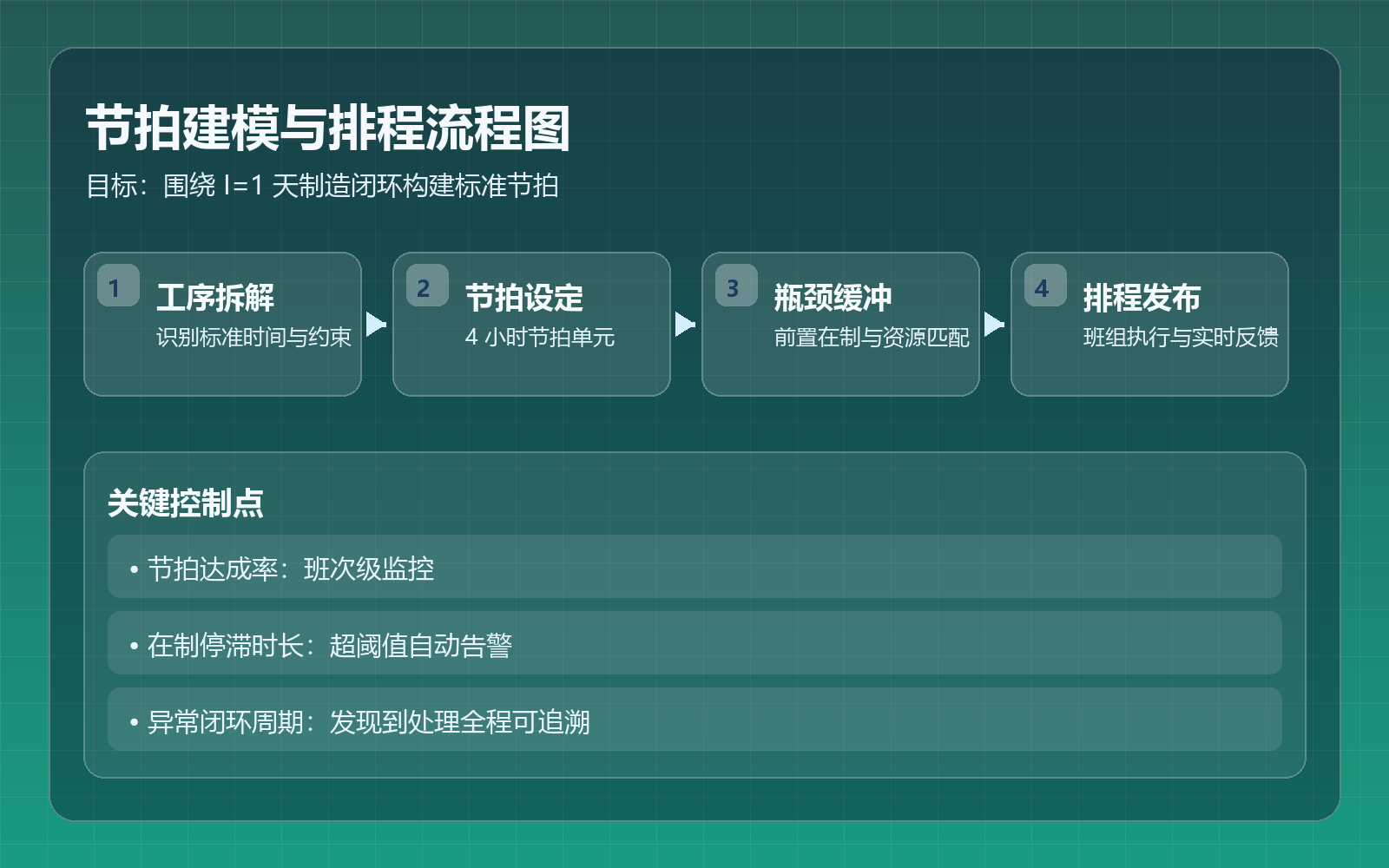 节拍建模与排程流程图

目标：围绕 I=1 天制造闭环构建标准节拍

1
工序拆解
识别标准时间与约束

2
节拍设定
4 小时节拍单元

3
瓶颈缓冲
前置在制与资源匹配

4
排程发布
班组执行与实时反馈

关键控制点

• 节拍达成率：班次级监控

• 在制停滞时长：超阈值自动告警

• 异常闭环周期：发现到处理全程可追溯